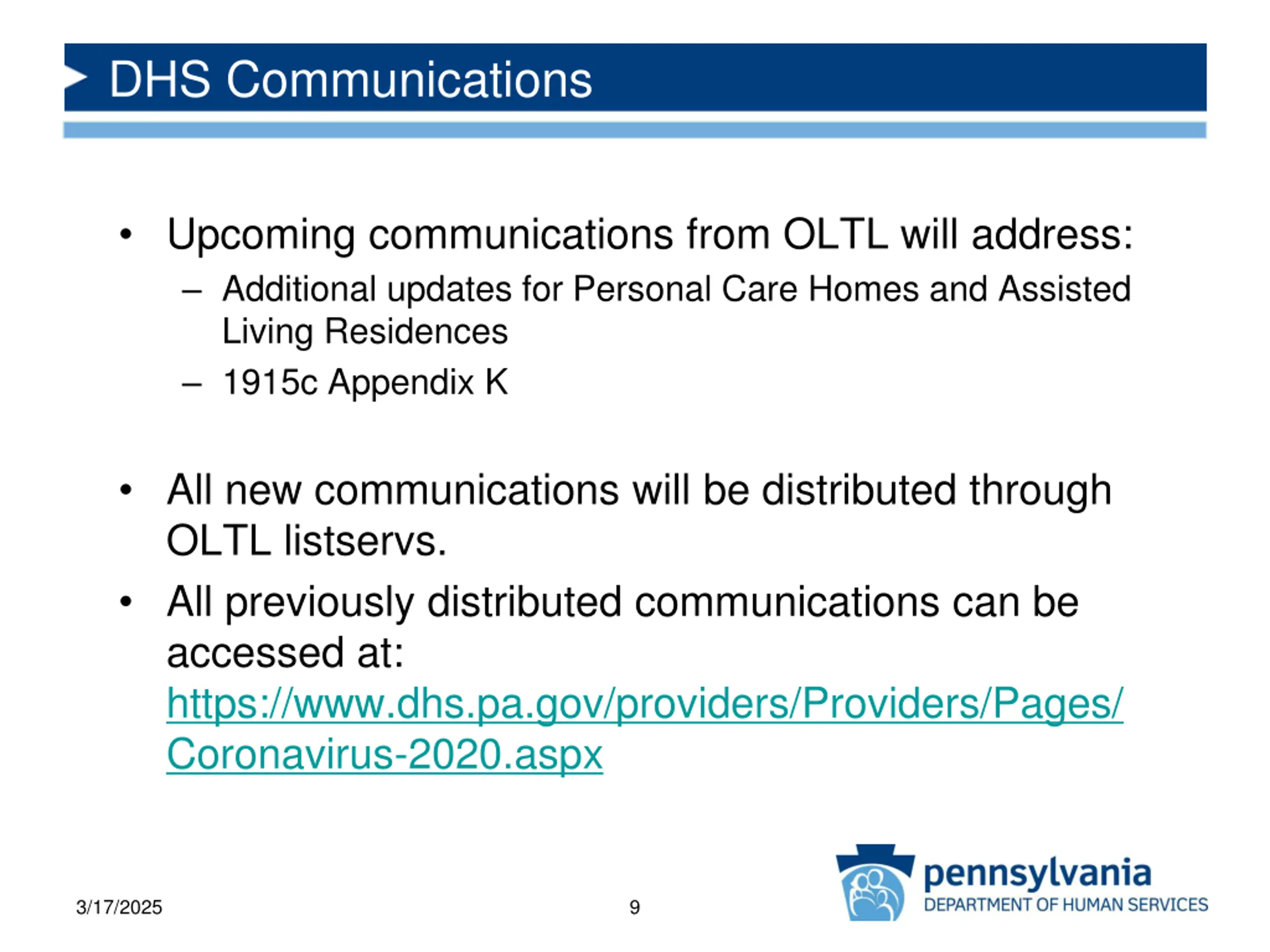 DHS Communications

• Upcoming communications from OLTL will address:
– Additional updates for Personal Care Homes and Assisted Living Residences
– 1915c Appendix K

• All new communications will be distributed through OLTL listservs.

• All previously distributed communications can be accessed at: https://www.dhs.pa.gov/providers/Providers/Pages/Coronavirus-2020.aspx

3/17/2025

9

pennsylvania
DEPARTMENT OF HUMAN SERVICES